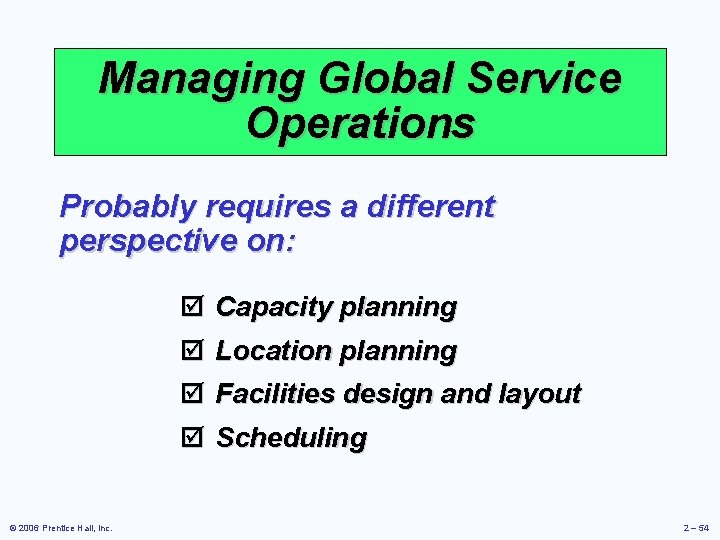 Managing Global Service Operations

Probably requires a different perspective on:

☑ Capacity planning
☑ Location planning
☑ Facilities design and layout
☑ Scheduling

© 2006 Prentice Hall, Inc.

2 – 54